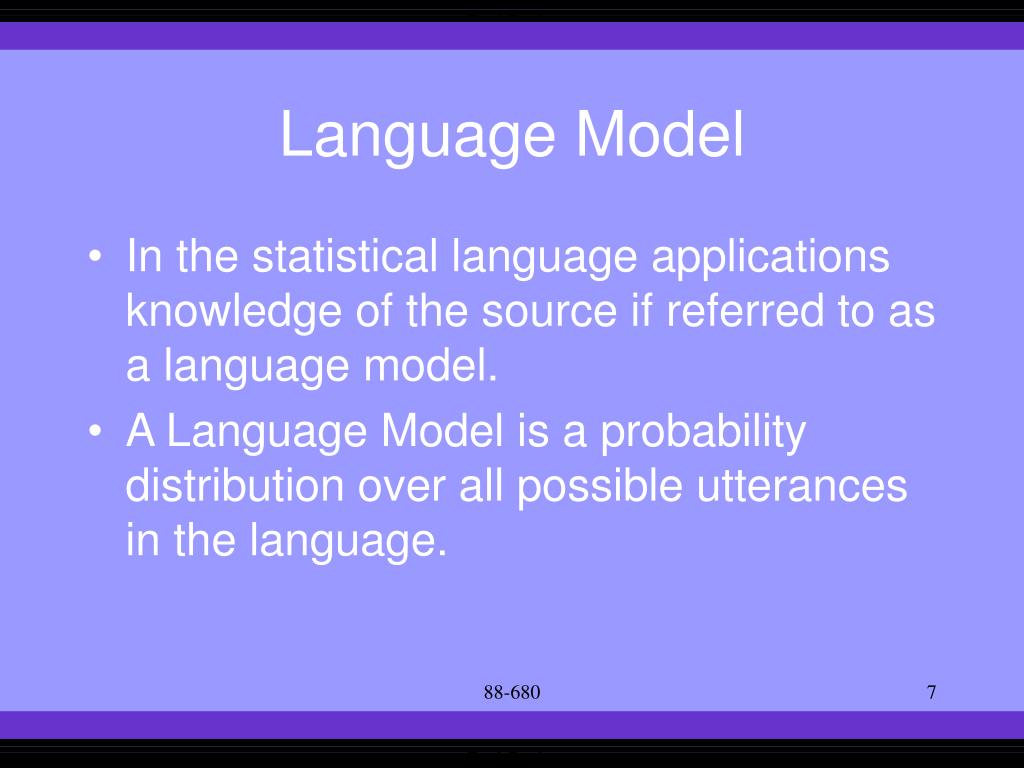 Language Model

• In the statistical language applications knowledge of the source if referred to as a language model.
• A Language Model is a probability distribution over all possible utterances in the language.

88-680

7